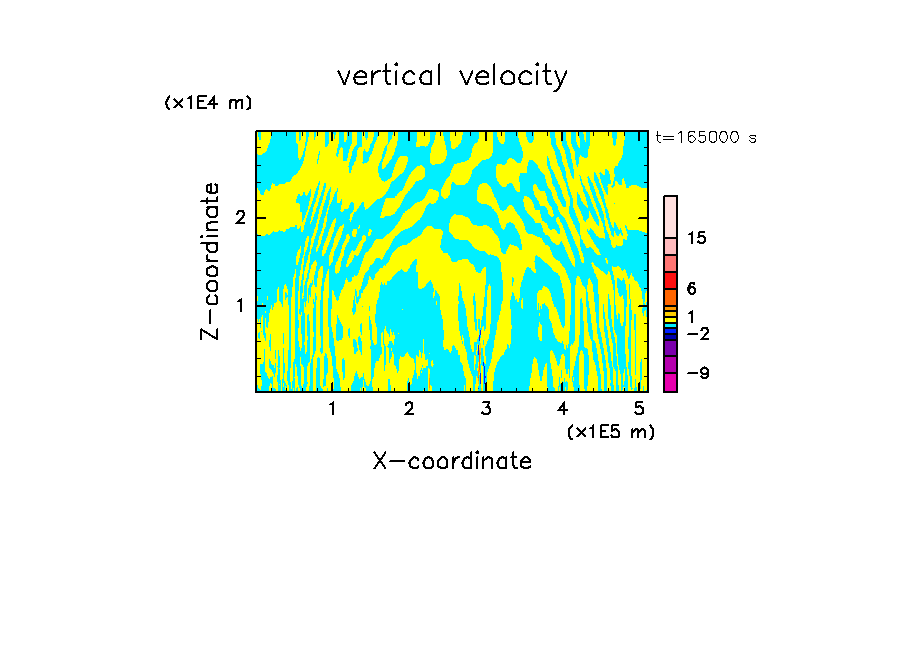 vertical velocity

(x1E4 m)

t=165000 s

Z-coordinate

2

1

15

6

1

−2

−9

1 2 3 4 5

(x1E5 m)

X-coordinate